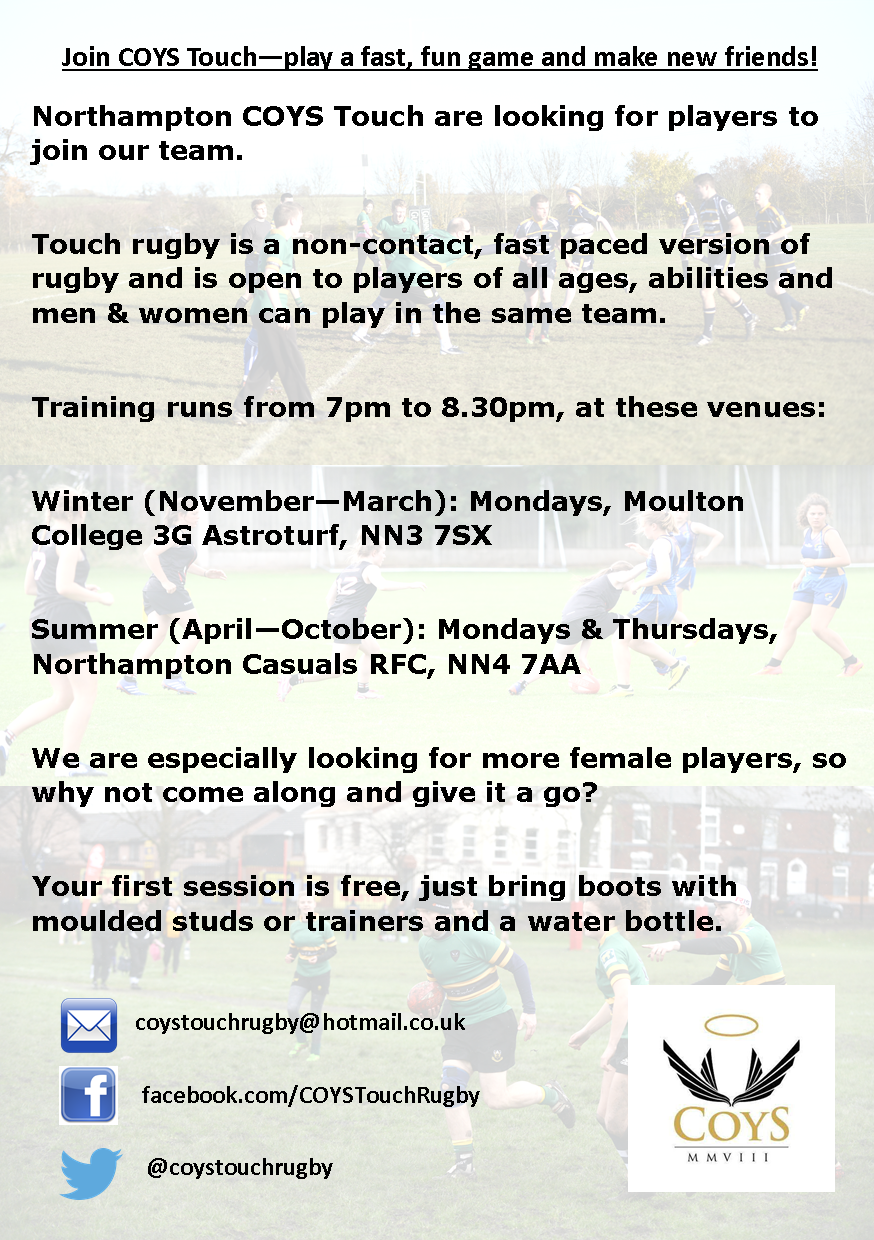 Join COYS Touch—play a fast, fun game and make new friends!

Northampton COYS Touch are looking for players to join our team.

Touch rugby is a non-contact, fast paced version of rugby and is open to players of all ages, abilities and men & women can play in the same team.

Training runs from 7pm to 8.30pm, at these venues:

Winter (November—March): Mondays, Moulton College 3G Astroturf, NN3 7SX

Summer (April—October): Mondays & Thursdays, Northampton Casuals RFC, NN4 7AA

We are especially looking for more female players, so why not come along and give it a go?

Your first session is free, just bring boots with moulded studs or trainers and a water bottle.

coystouchrugby@hotmail.co.uk

facebook.com/COYSTouchRugby

@coystouchrugby

COYS
MMVIII